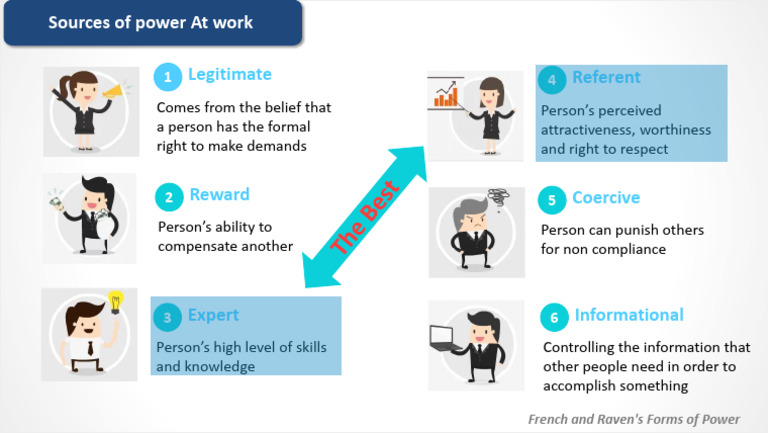 Sources of power At work

1 Legitimate

Comes from the belief that a person has the formal right to make demands

2 Reward

Person's ability to compensate another

3 Expert

Person's high level of skills and knowledge

The Best

4 Referent

Person's perceived attractiveness, worthiness and right to respect

5 Coercive

Person can punish others for non compliance

6 Informational

Controlling the information that other people need in order to accomplish something

French and Raven's Forms of Power